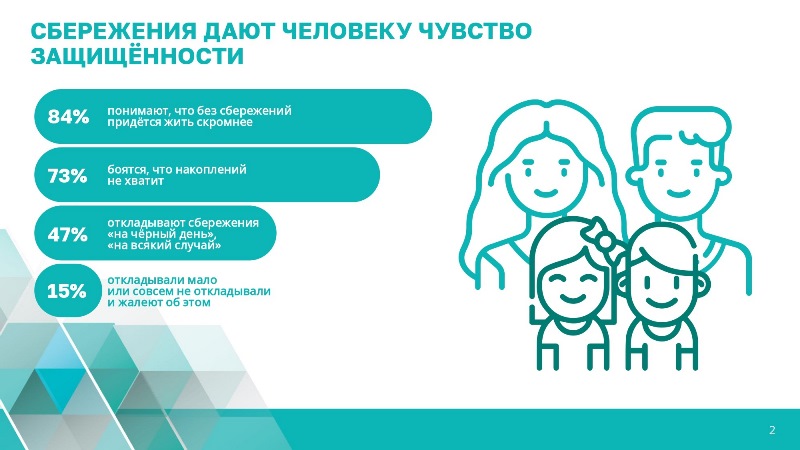 СБЕРЕЖЕНИЯ ДАЮТ ЧЕЛОВЕКУ ЧУВСТВО ЗАЩИЩЁННОСТИ

84% понимают, что без сбережений придётся жить скромнее

73% боятся, что накоплений не хватит

47% откладывают сбережения «на чёрный день», «на всякий случай»

15% откладывали мало или совсем не откладывали и жалеют об этом

2